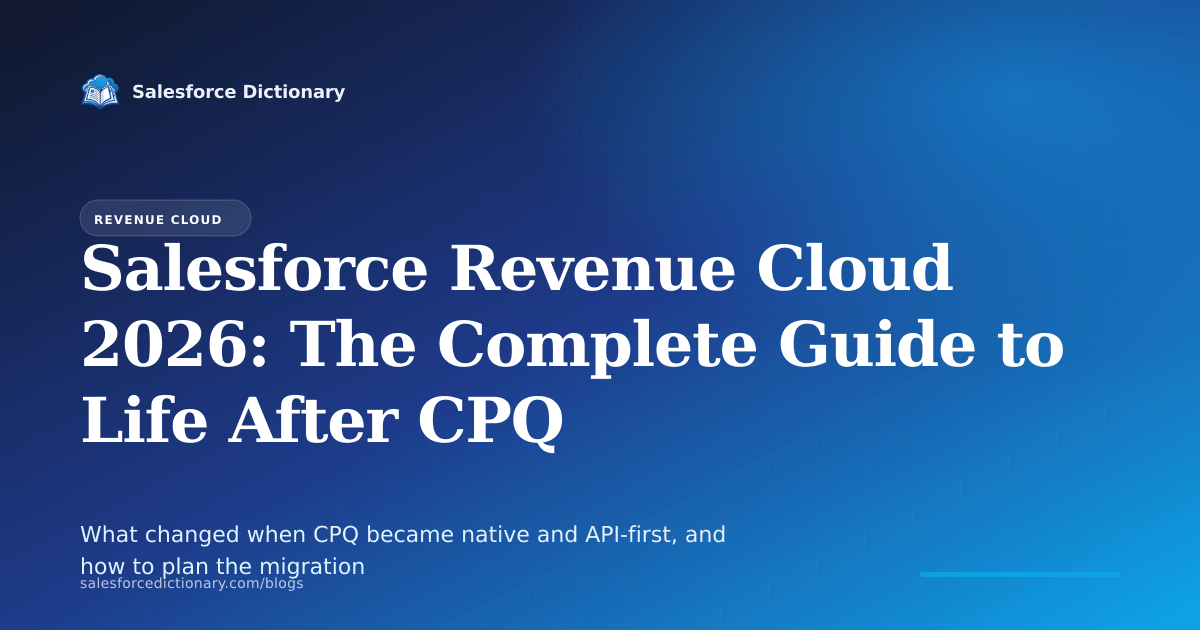 Salesforce Dictionary

REVENUE CLOUD

Salesforce Revenue Cloud 2026: The Complete Guide to Life After CPQ

What changed when CPQ became native and API-first, and how to plan the migration

salesforcedictionary.com/blogs